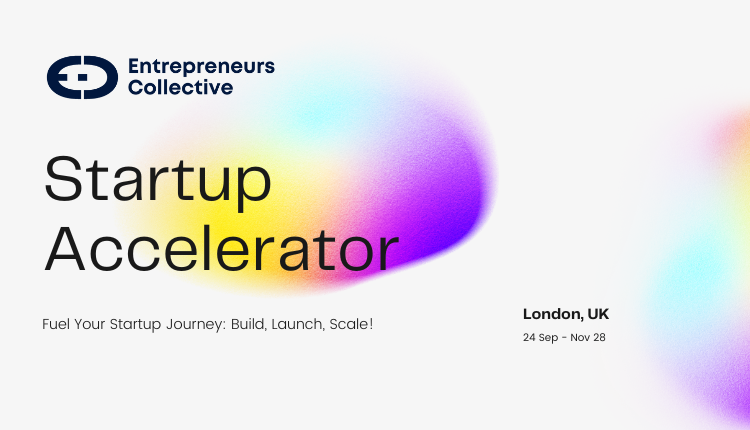 Entrepreneurs Collective

Startup Accelerator

Fuel Your Startup Journey: Build, Launch, Scale!

London, UK
24 Sep - Nov 28